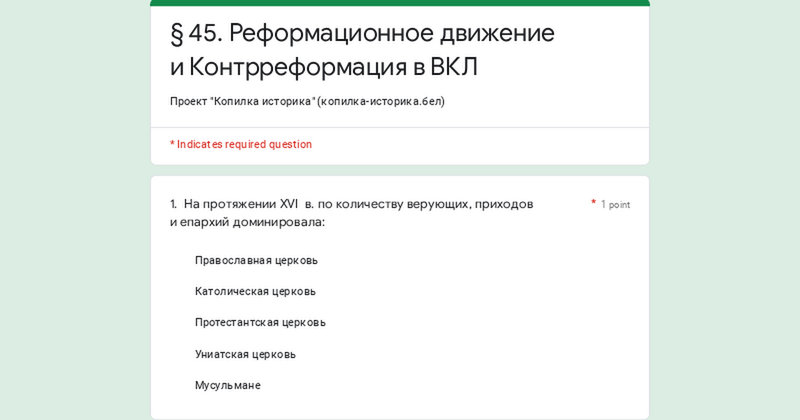 § 45. Реформационное движение и Контрреформация в ВКЛ

Проект "Копилка историка" (копилка-историка.бел)

* Indicates required question

1. На протяжении XVI в. по количеству верующих, приходов и епархий доминировала:

* 1 point

Православная церковь

Католическая церковь

Протестантская церковь

Униатская церковь

Мусульмане